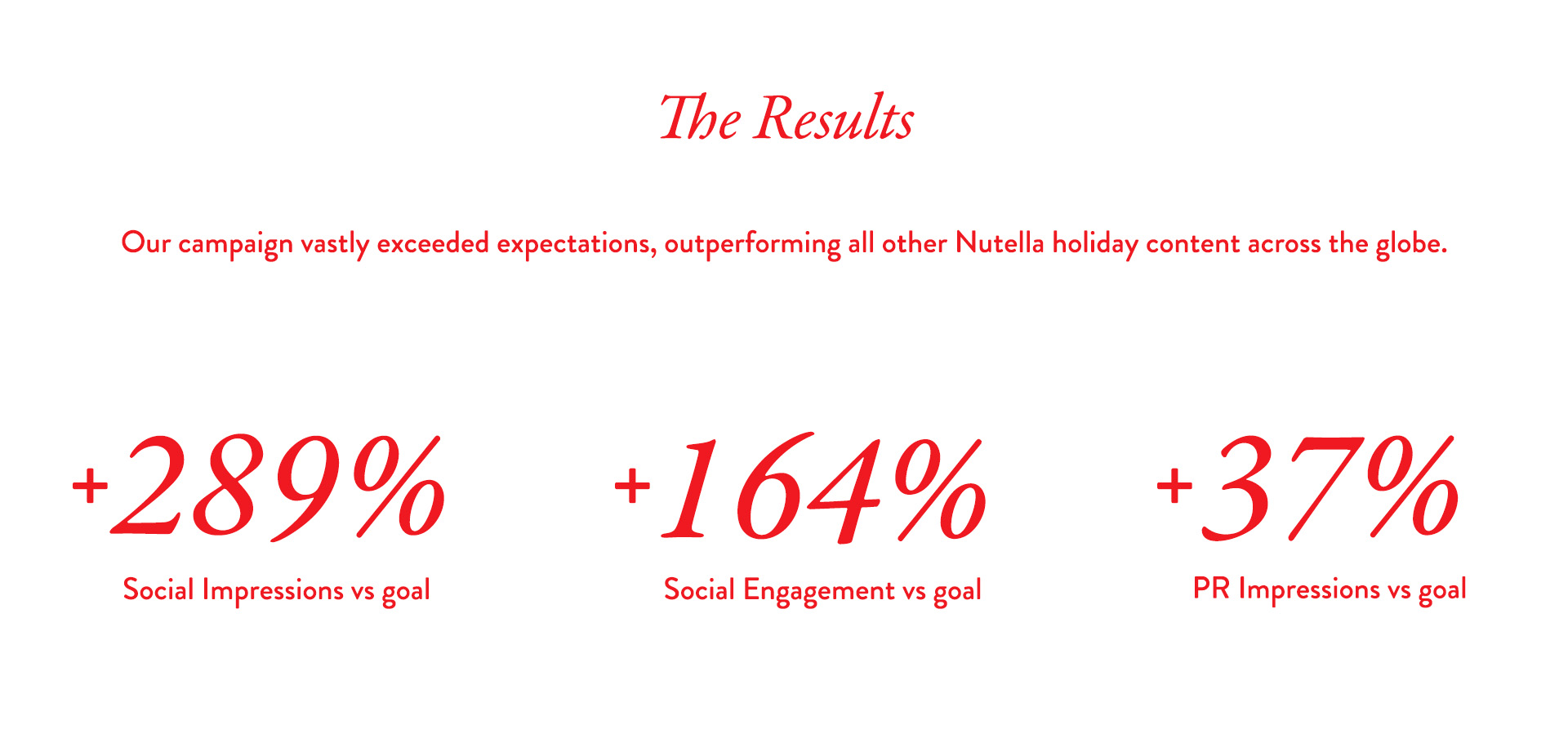 The Results

Our campaign vastly exceeded expectations, outperforming all other Nutella holiday content across the globe.

+289%
Social Impressions vs goal

+164%
Social Engagement vs goal

+37%
PR Impressions vs goal